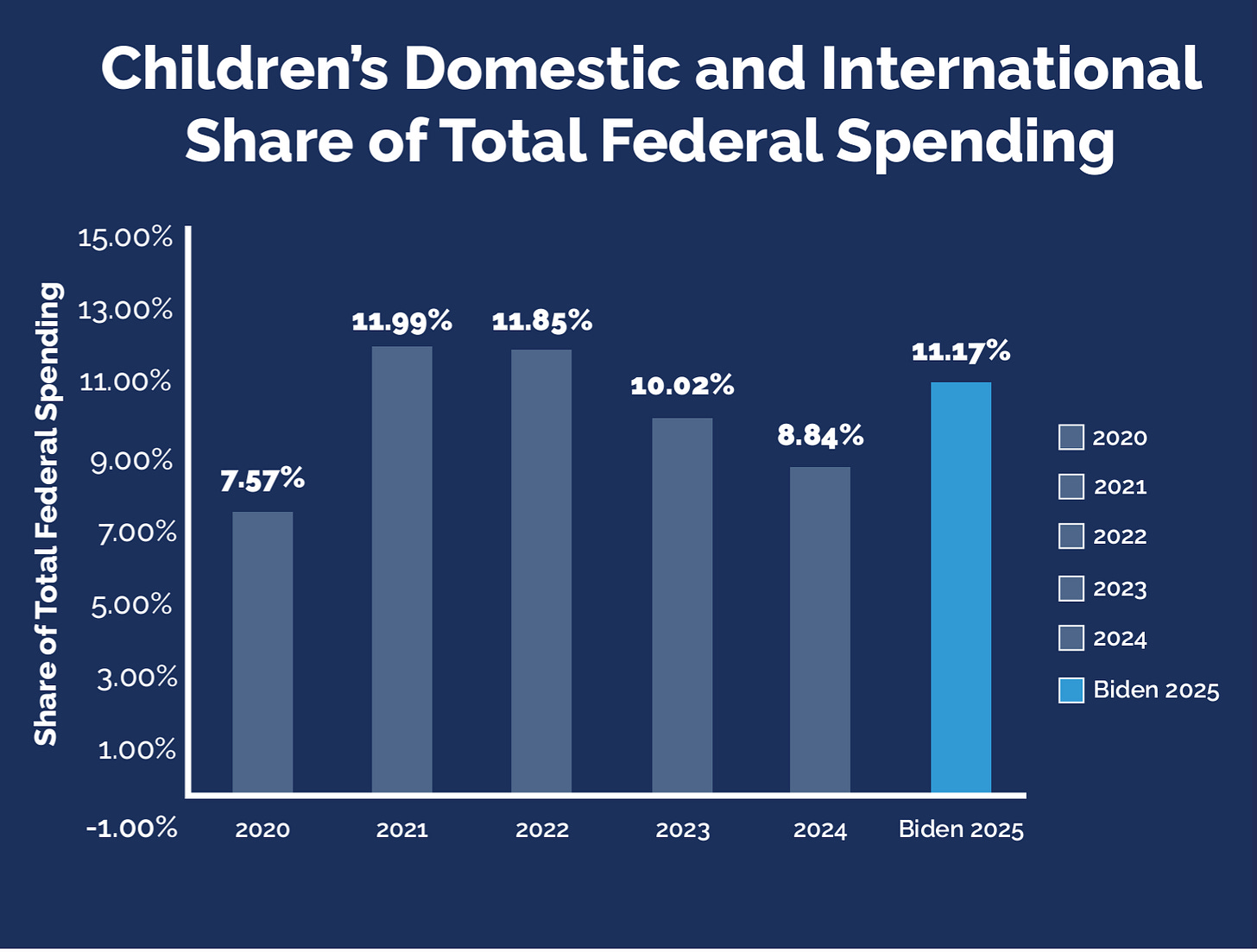 Children's Domestic and International Share of Total Federal Spending

Share of Total Federal Spending

15.00%
13.00%
11.00%
9.00%
7.00%
5.00%
3.00%
1.00%
-1.00%

7.57%
11.99%
11.85%
10.02%
8.84%
11.17%

2020
2021
2022
2023
2024
Biden 2025

2020
2021
2022
2023
2024
Biden 2025